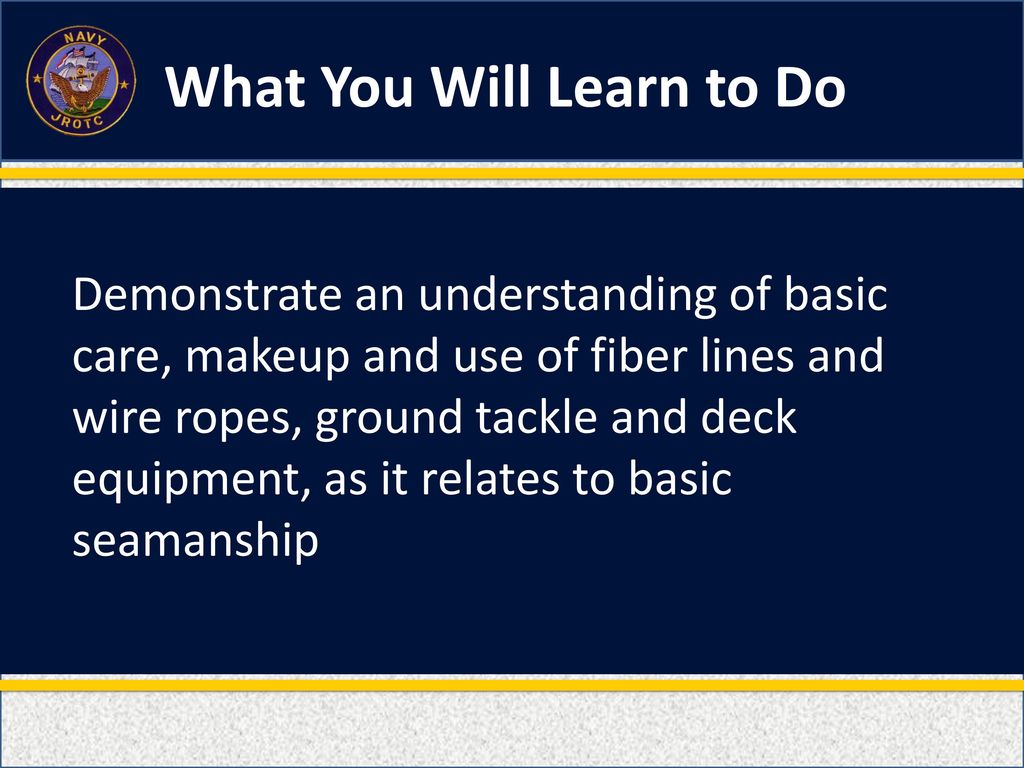 NAVY
JROTC

What You Will Learn to Do

Demonstrate an understanding of basic care, makeup and use of fiber lines and wire ropes, ground tackle and deck equipment, as it relates to basic seamanship